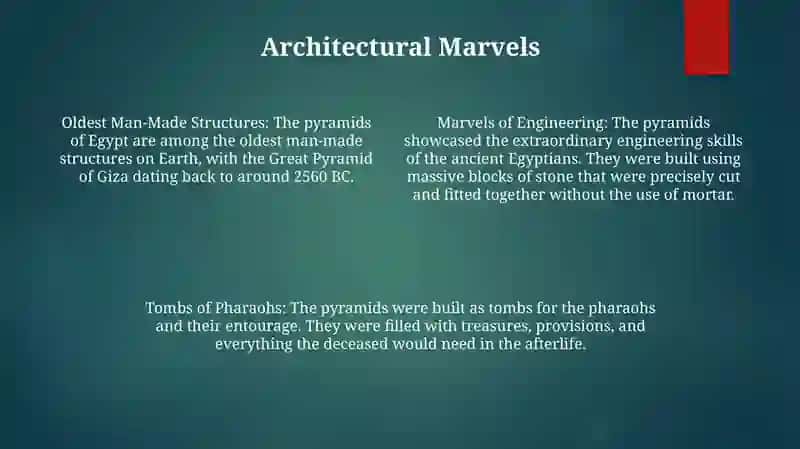 Architectural Marvels

Oldest Man-Made Structures: The pyramids of Egypt are among the oldest man-made structures on Earth, with the Great Pyramid of Giza dating back to around 2560 BC.

Marvels of Engineering: The pyramids showcased the extraordinary engineering skills of the ancient Egyptians. They were built using massive blocks of stone that were precisely cut and fitted together without the use of mortar.

Tombs of Pharaohs: The pyramids were built as tombs for the pharaohs and their entourage. They were filled with treasures, provisions, and everything the deceased would need in the afterlife.